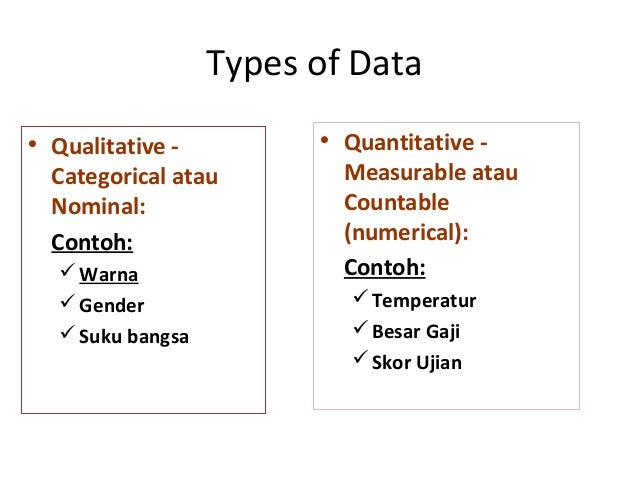 Types of Data

• Qualitative - Categorical atau Nominal:

Contoh:

✓ Warna
✓ Gender
✓ Suku bangsa

• Quantitative - Measurable atau Countable (numerical):

Contoh:

✓ Temperatur
✓ Besar Gaji
✓ Skor Ujian